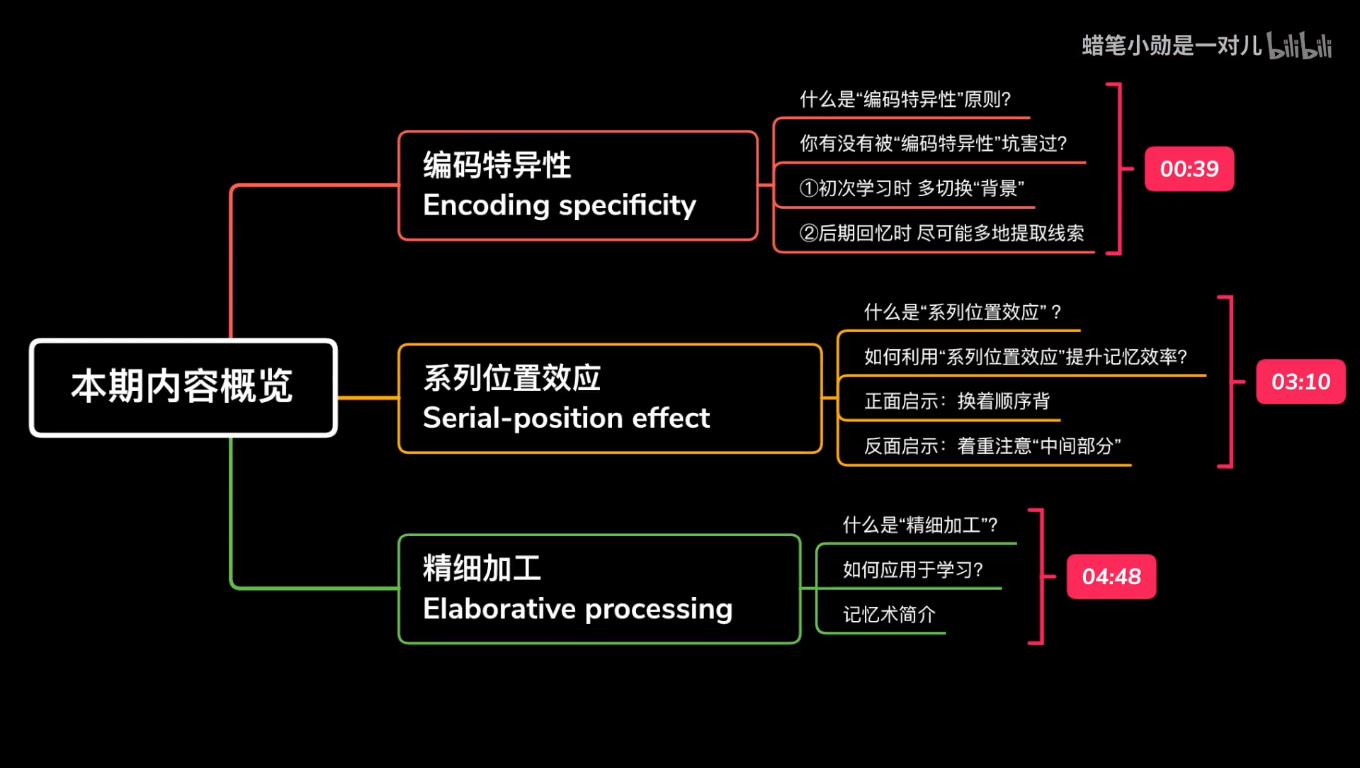 蜡笔小勋是一对儿 bilibili

本期内容概览

编码特异性
Encoding specificity

什么是“编码特异性”原则?
你有没有被“编码特异性”坑害过?
①初次学习时 多切换“背景”
②后期回忆时 尽可能多地提取线索

00:39

系列位置效应
Serial-position effect

什么是“系列位置效应”?
如何利用“系列位置效应”提升记忆效率?
正面启示：换着顺序背
反面启示：着重注意“中间部分”

03:10

精细加工
Elaborative processing

什么是“精细加工”?
如何应用于学习?
记忆术简介

04:48